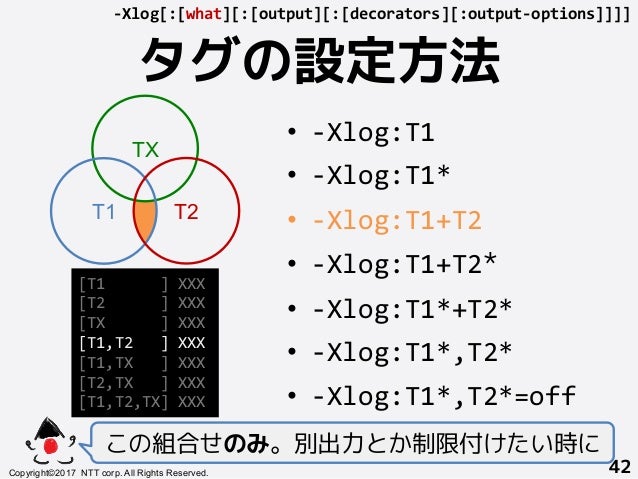 -Xlog[:[what][:[output][:[decorators][:output-options]]]]

タグの設定方法

TX
T1
T2

[T1 ] XXX
[T2 ] XXX
[TX ] XXX
[T1,T2 ] XXX
[T1,TX ] XXX
[T2,TX ] XXX
[T1,T2,TX] XXX

• -Xlog:T1
• -Xlog:T1*
• -Xlog:T1+T2
• -Xlog:T1+T2*
• -Xlog:T1*+T2*
• -Xlog:T1*,T2*
• -Xlog:T1*,T2*=off

この組合せのみ。別出力とか制限付けたい時に

Copyright©2017 NTT corp. All Rights Reserved.

42